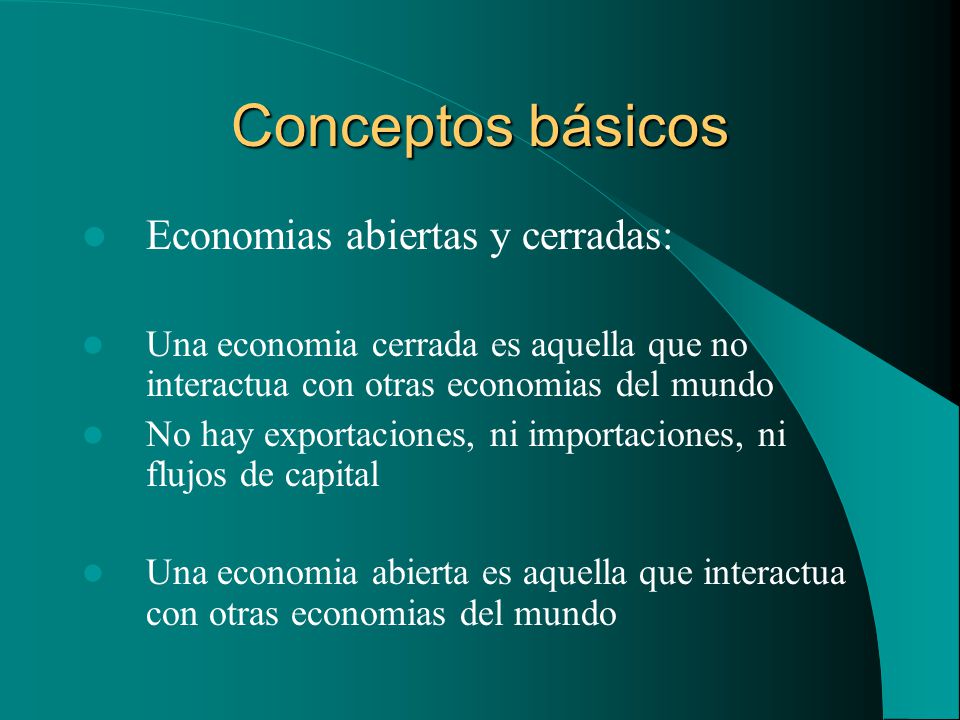 Conceptos básicos

- Economias abiertas y cerradas:

- Una economia cerrada es aquella que no interactua con otras economias del mundo
- No hay exportaciones, ni importaciones, ni flujos de capital

- Una economia abierta es aquella que interactua con otras economias del mundo